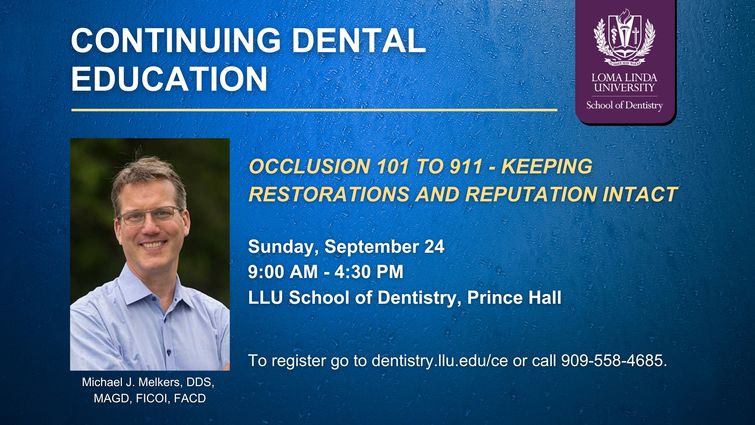 CONTINUING DENTAL EDUCATION

LOMA LINDA UNIVERSITY
School of Dentistry

OCCLUSION 101 TO 911 - KEEPING RESTORATIONS AND REPUTATION INTACT

Sunday, September 24
9:00 AM - 4:30 PM
LLU School of Dentistry, Prince Hall

To register go to dentistry.llu.edu/ce or call 909-558-4685.

Michael J. Melkers, DDS, MAGD, FICOI, FACD